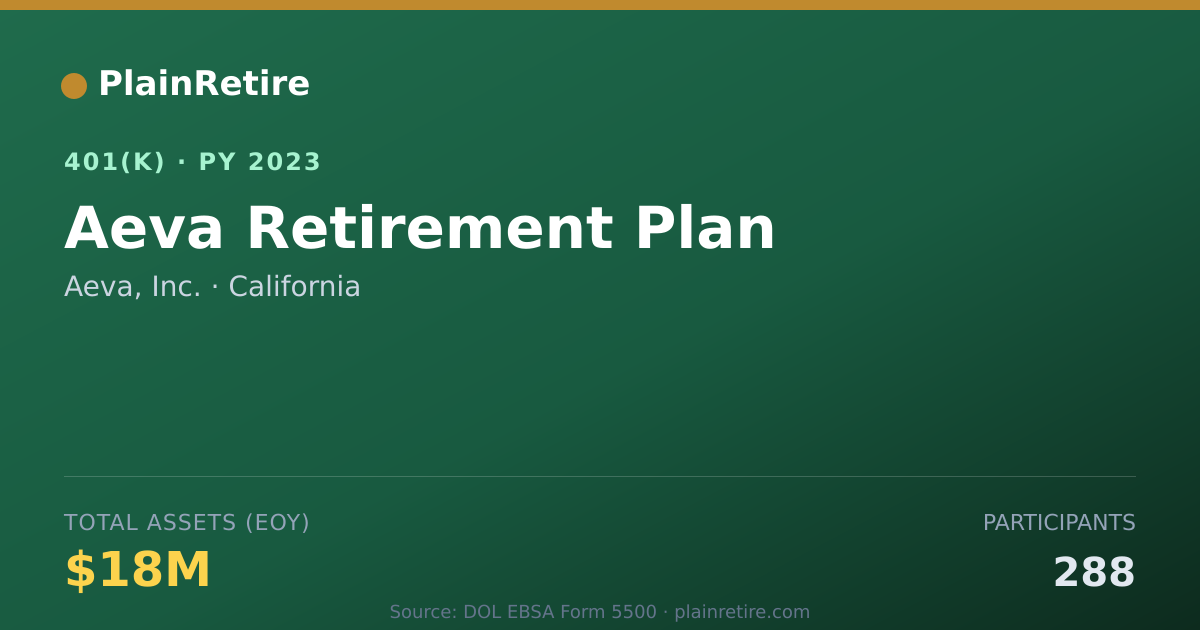 PlainRetire

401(K) · PY 2023

Aeva Retirement Plan

Aeva, Inc. · California

TOTAL ASSETS (EOY)

$18M

PARTICIPANTS

288

Source: DOL EBSA Form 5500 · plainretire.com